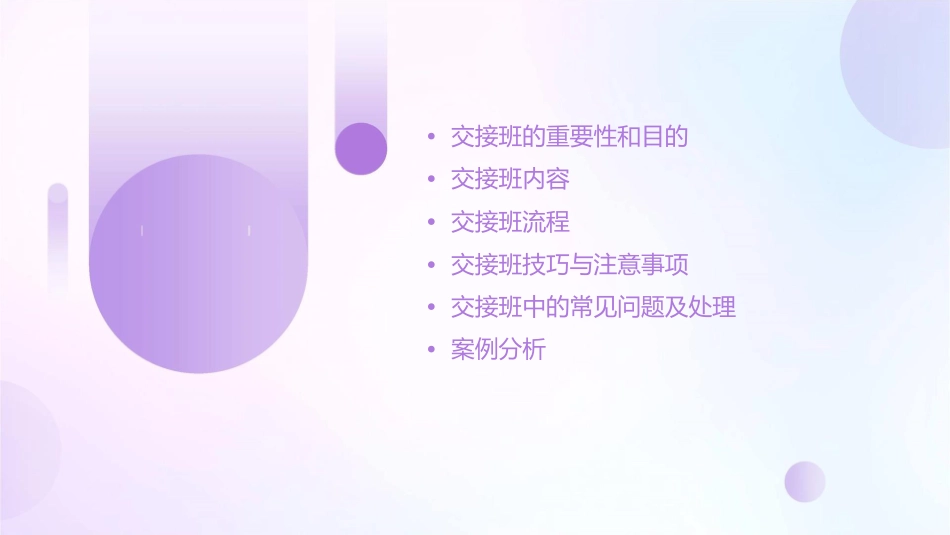 • 交接班的重要性和目的
• 交接班内容
• 交接班流程
• 交接班技巧与注意事项
• 交接班中的常见问题及处理
• 案例分析